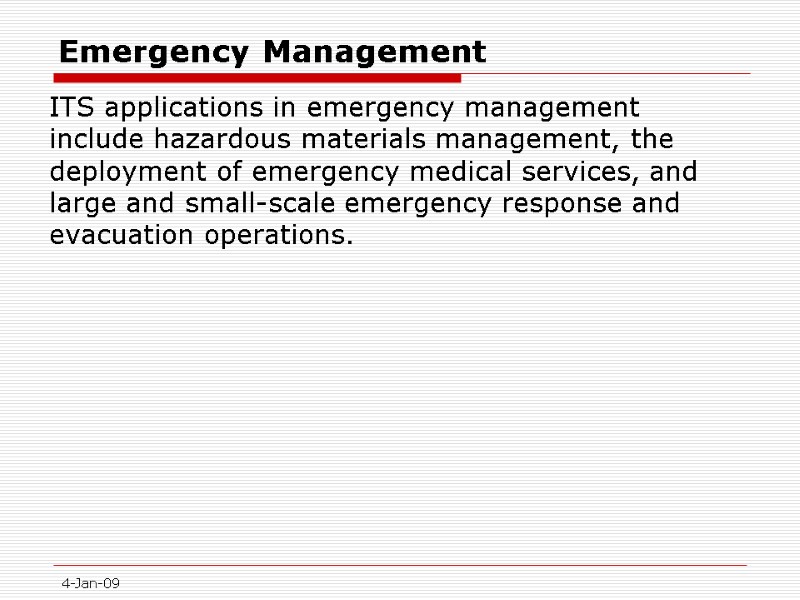 Emergency Management

ITS applications in emergency management include hazardous materials management, the deployment of emergency medical services, and large and small-scale emergency response and evacuation operations.

4-Jan-09